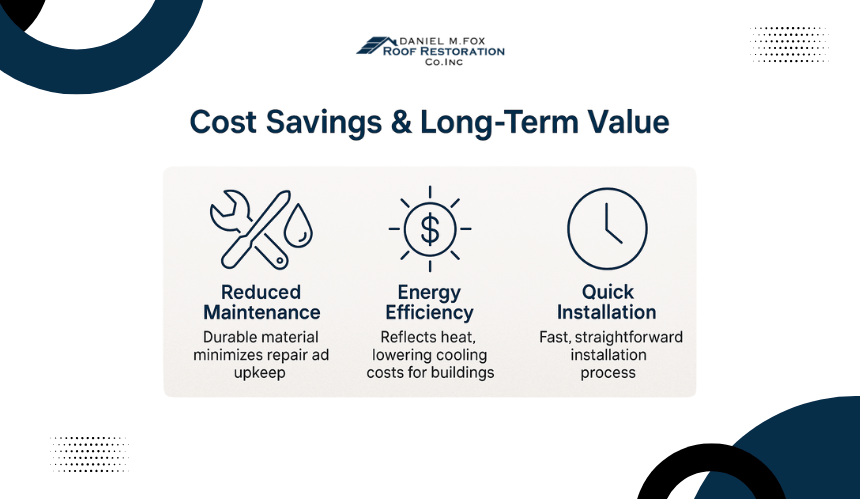 DANIEL M.FOX
ROOF RESTORATION
Co.Inc

Cost Savings & Long-Term Value

$

Reduced Maintenance
Durable material minimizes repair ad upkeep

Energy Efficiency
Reflects heat, lowering cooling costs for buildings

Quick Installation
Fast, straightforward installation process